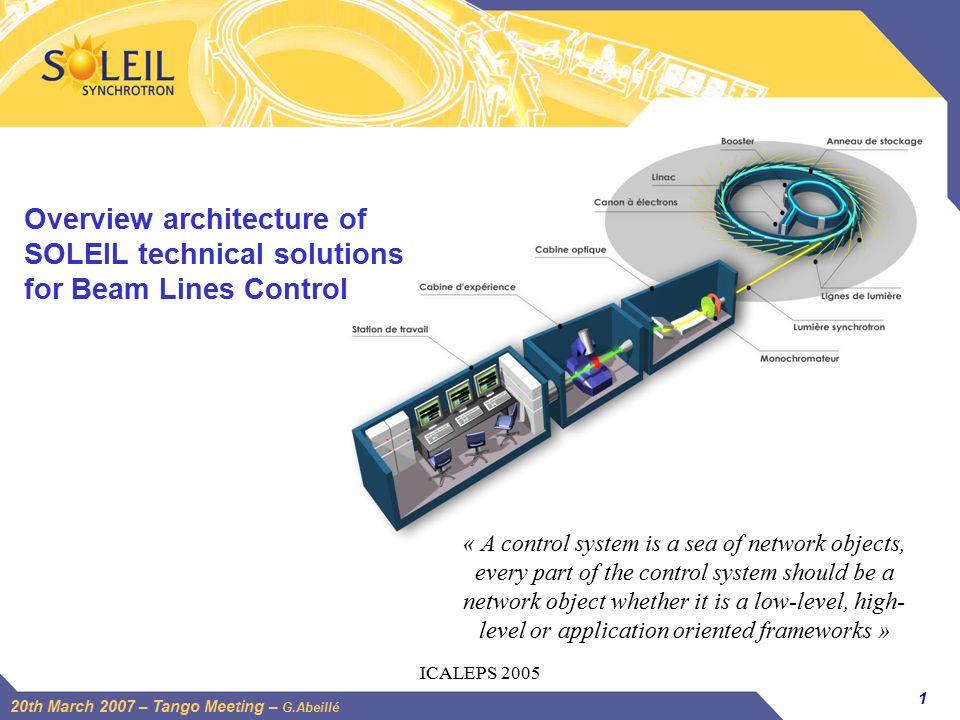 SOLEIL SYNCHROTRON

Overview architecture of SOLEIL technical solutions for Beam Lines Control

Booster

Anneau de stockage

Linac

Canon à électrons

Cabine optique

Cabine d'expérience

Station de travail

Lignes de lumière

Lumière synchrotron

Monochromateur

« A control system is a sea of network objects, every part of the control system should be a network object whether it is a low-level, high-level or application oriented frameworks »

ICALEPS 2005

20th March 2007 – Tango Meeting – G.Abeillé

1